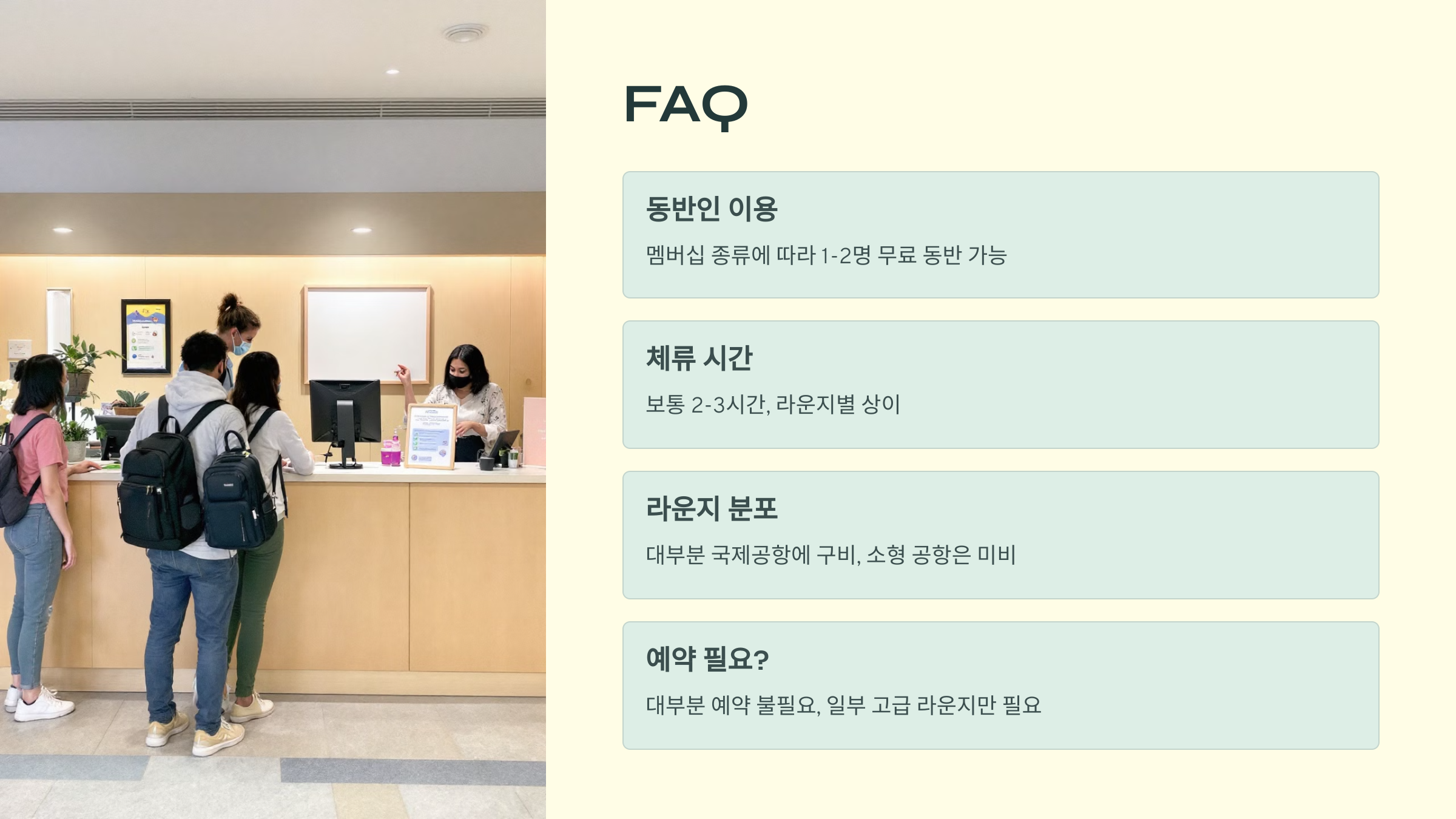 FAQ

동반인 이용

멤버십 종류에 따라 1-2명 무료 동반 가능

체류 시간

보통 2-3시간, 라운지별 상이

라운지 분포

대부분 국제공항에 구비, 소형 공항은 미비

예약 필요?

대부분 예약 불필요, 일부 고급 라운지만 필요